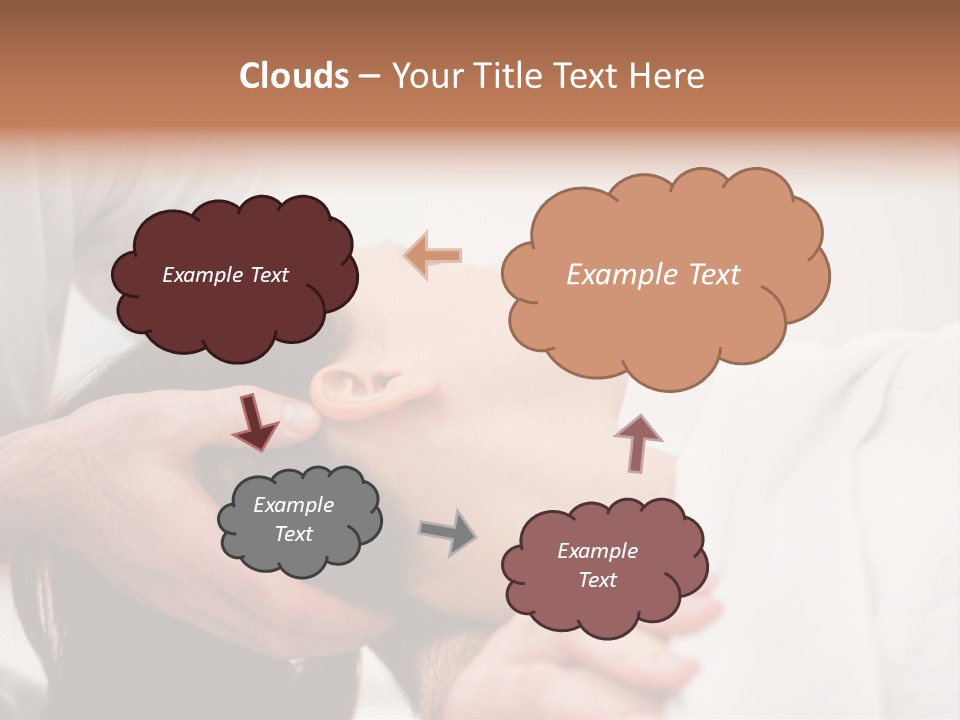 Clouds – Your Title Text Here

Example Text

Example Text

Example Text

Example Text